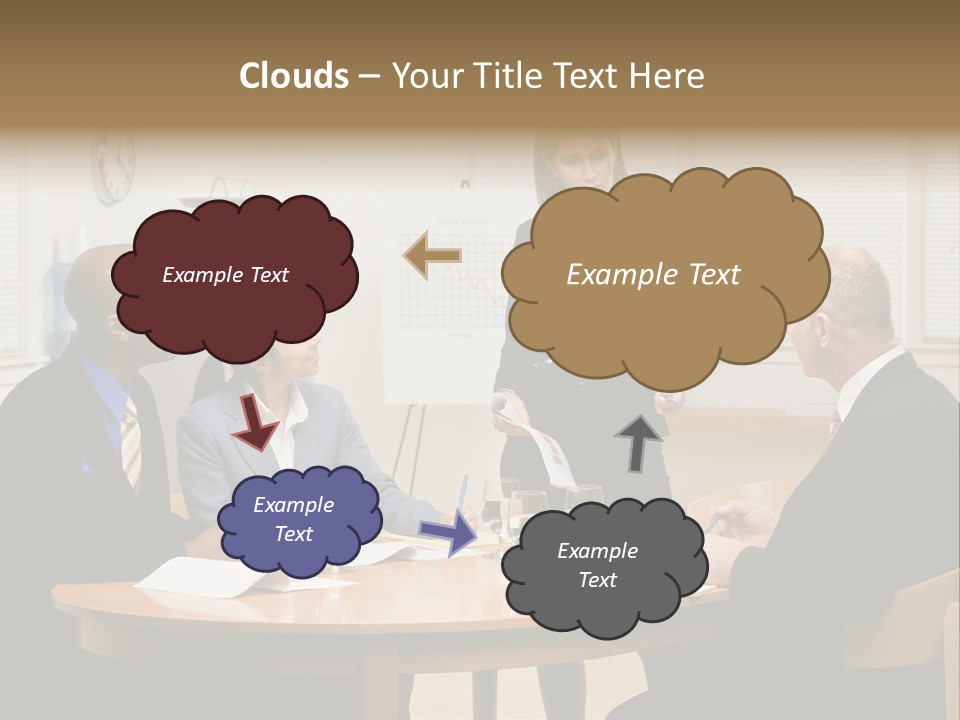 Clouds – Your Title Text Here

Example Text

Example Text

Example Text

Example Text